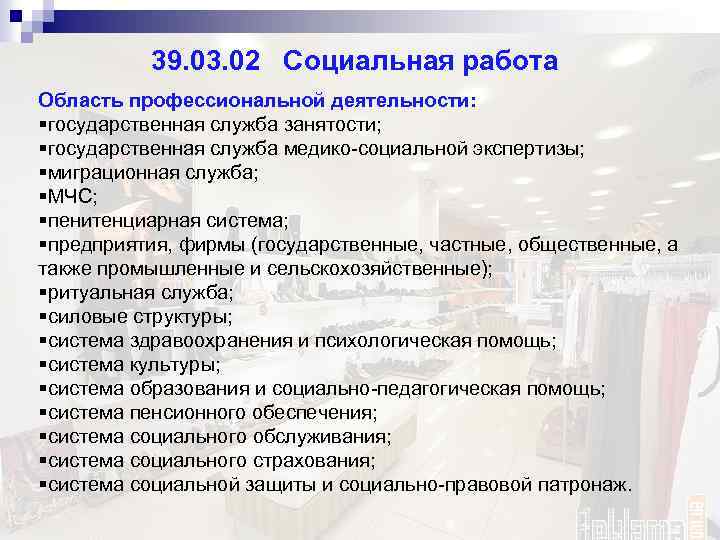 39.03.02 Социальная работа

Область профессиональной деятельности:
▪государственная служба занятости;
▪государственная служба медико-социальной экспертизы;
▪миграционная служба;
▪МЧС;
▪пенитенциарная система;
▪предприятия, фирмы (государственные, частные, общественные, а также промышленные и сельскохозяйственные);
▪ритуальная служба;
▪силовые структуры;
▪система здравоохранения и психологическая помощь;
▪система культуры;
▪система образования и социально-педагогическая помощь;
▪система пенсионного обеспечения;
▪система социального обслуживания;
▪система социального страхования;
▪система социальной защиты и социально-правовой патронаж.